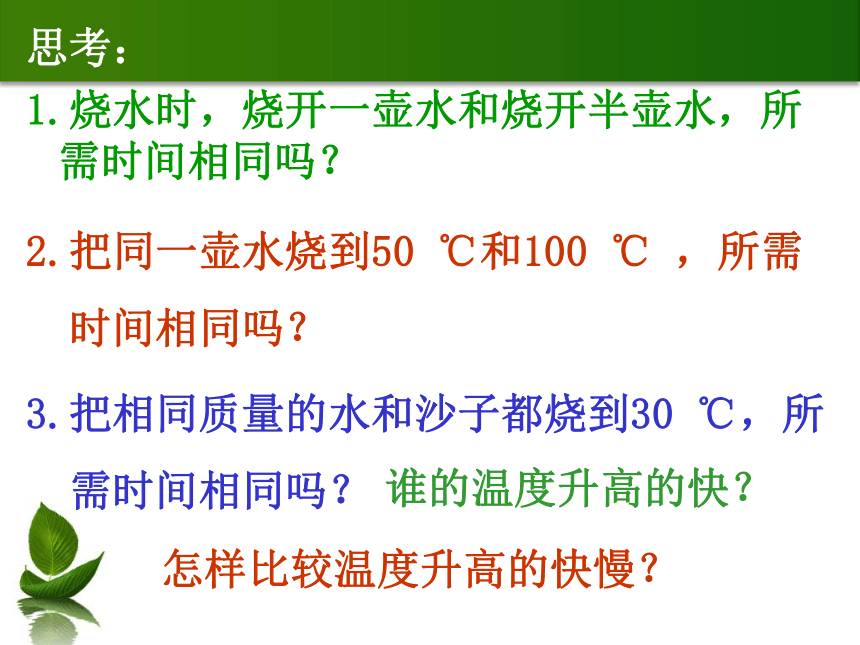 思考：

1. 烧水时，烧开一壶水和烧开半壶水，所需时间相同吗？

2. 把同一壶水烧到50 ℃和100 ℃ ，所需时间相同吗？

3. 把相同质量的水和沙子都烧到30 ℃，所需时间相同吗？ 谁的温度升高的快？

怎样比较温度升高的快慢？